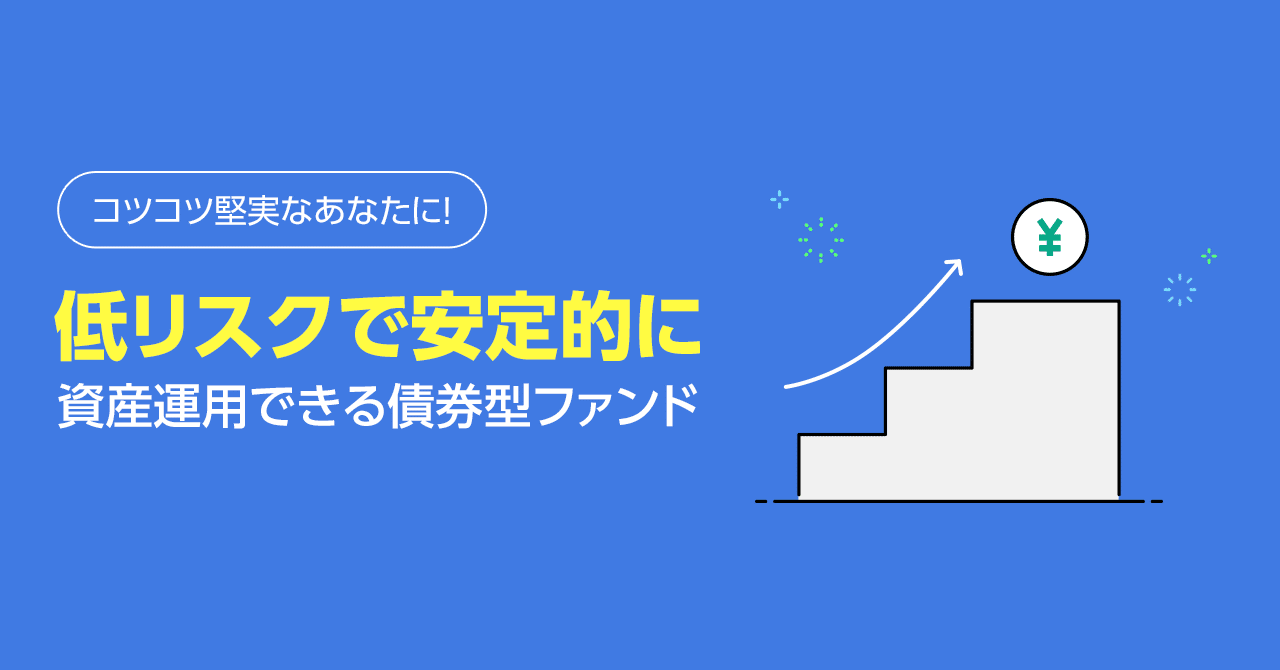 コツコツ堅実なあなたに!

低リスクで安定的に
資産運用できる債券型ファンド

¥